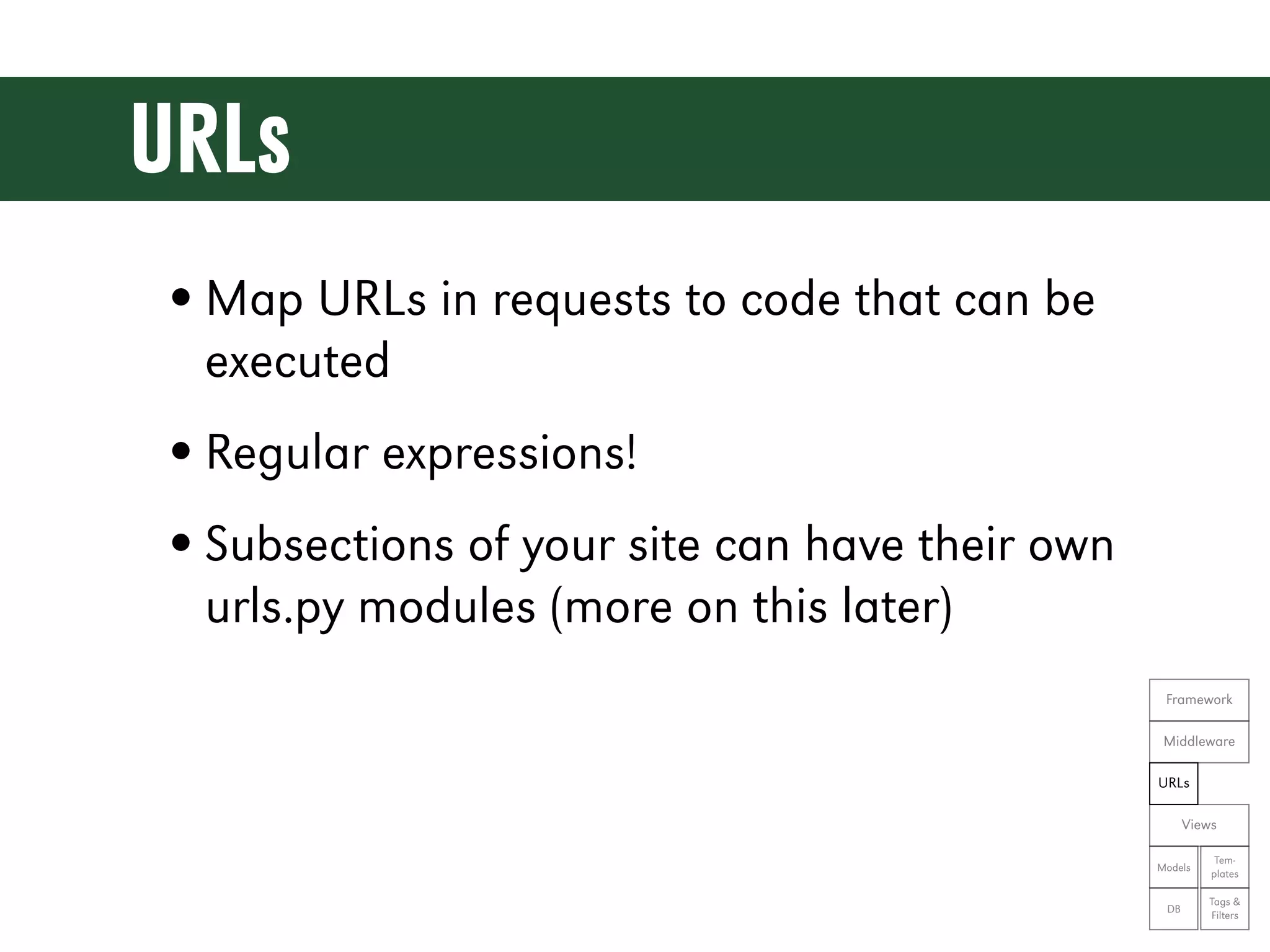 URLs

• Map URLs in requests to code that can be executed

• Regular expressions!

• Subsections of your site can have their own urls.py modules (more on this later)

Framework
Middleware
URLs
Views
Models
Templates
DB
Tags & Filters